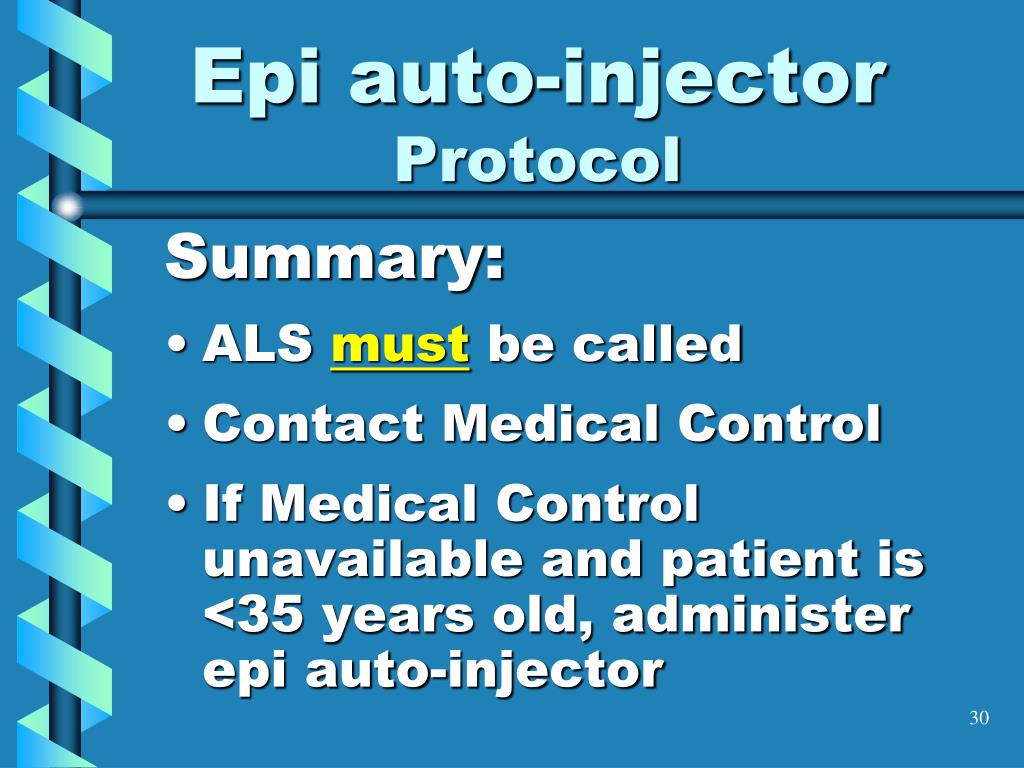 Epi auto-injector
Protocol

Summary:

• ALS must be called
• Contact Medical Control
• If Medical Control unavailable and patient is <35 years old, administer epi auto-injector

30